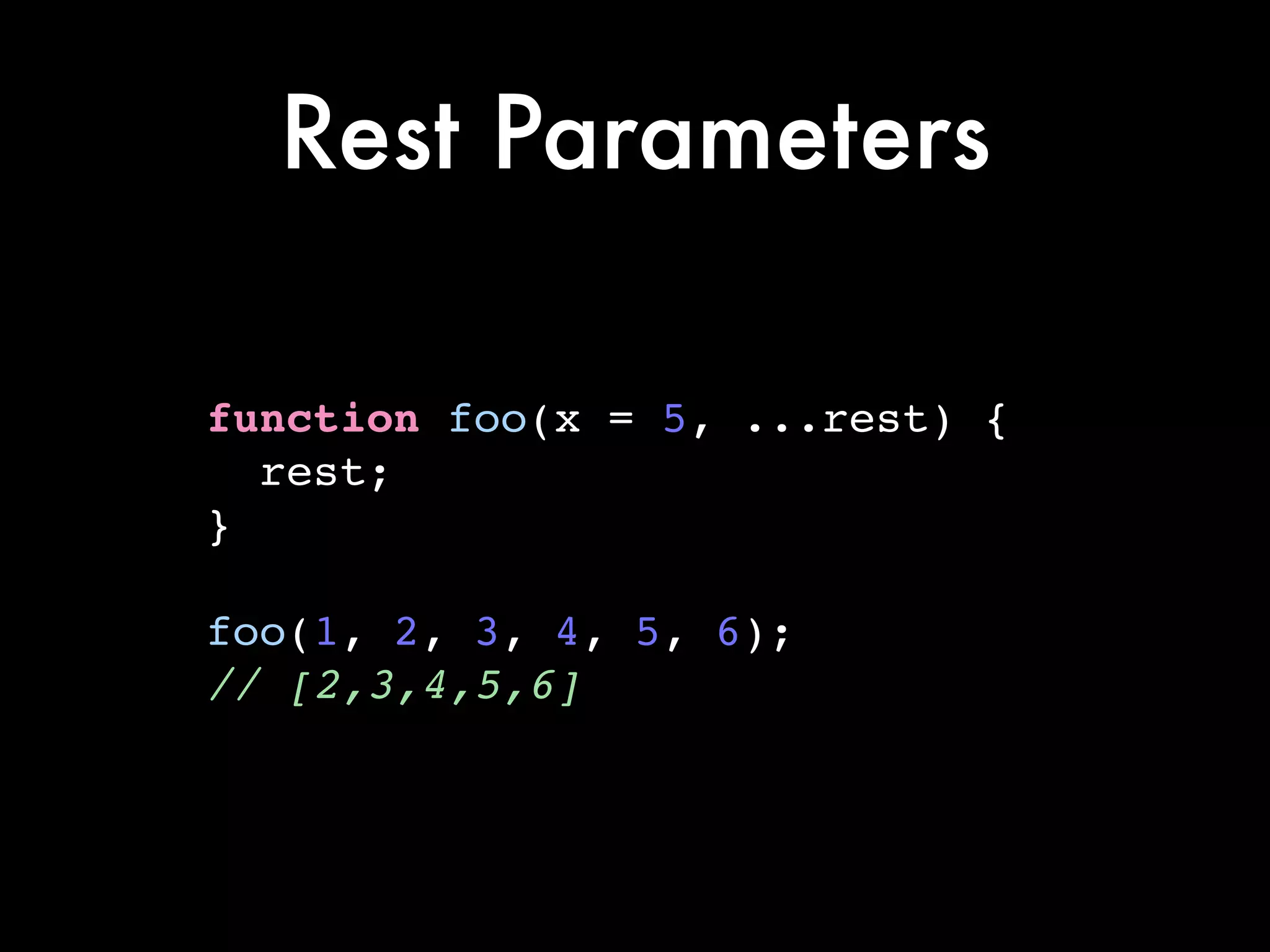 Rest Parameters

function foo(x = 5, ...rest) {
  rest;
}

foo(1, 2, 3, 4, 5, 6);
// [2,3,4,5,6]